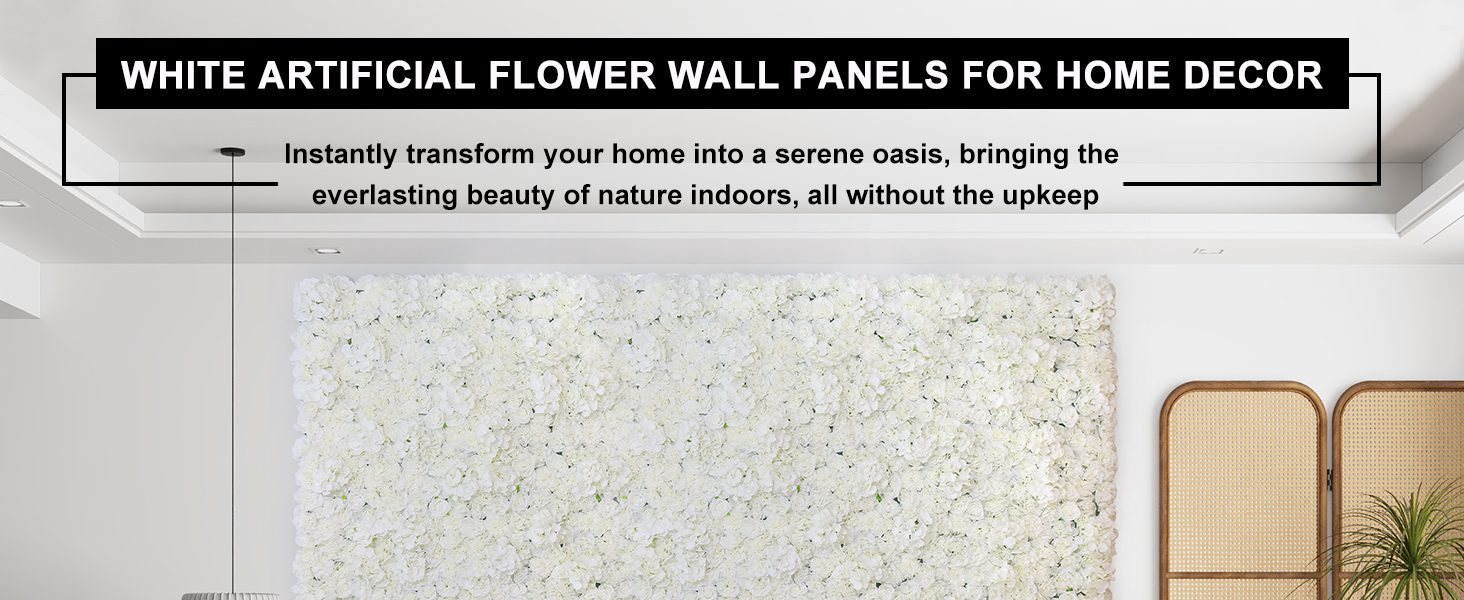 WHITE ARTIFICIAL FLOWER WALL PANELS FOR HOME DECOR

Instantly transform your home into a serene oasis, bringing the everlasting beauty of nature indoors, all without the upkeep